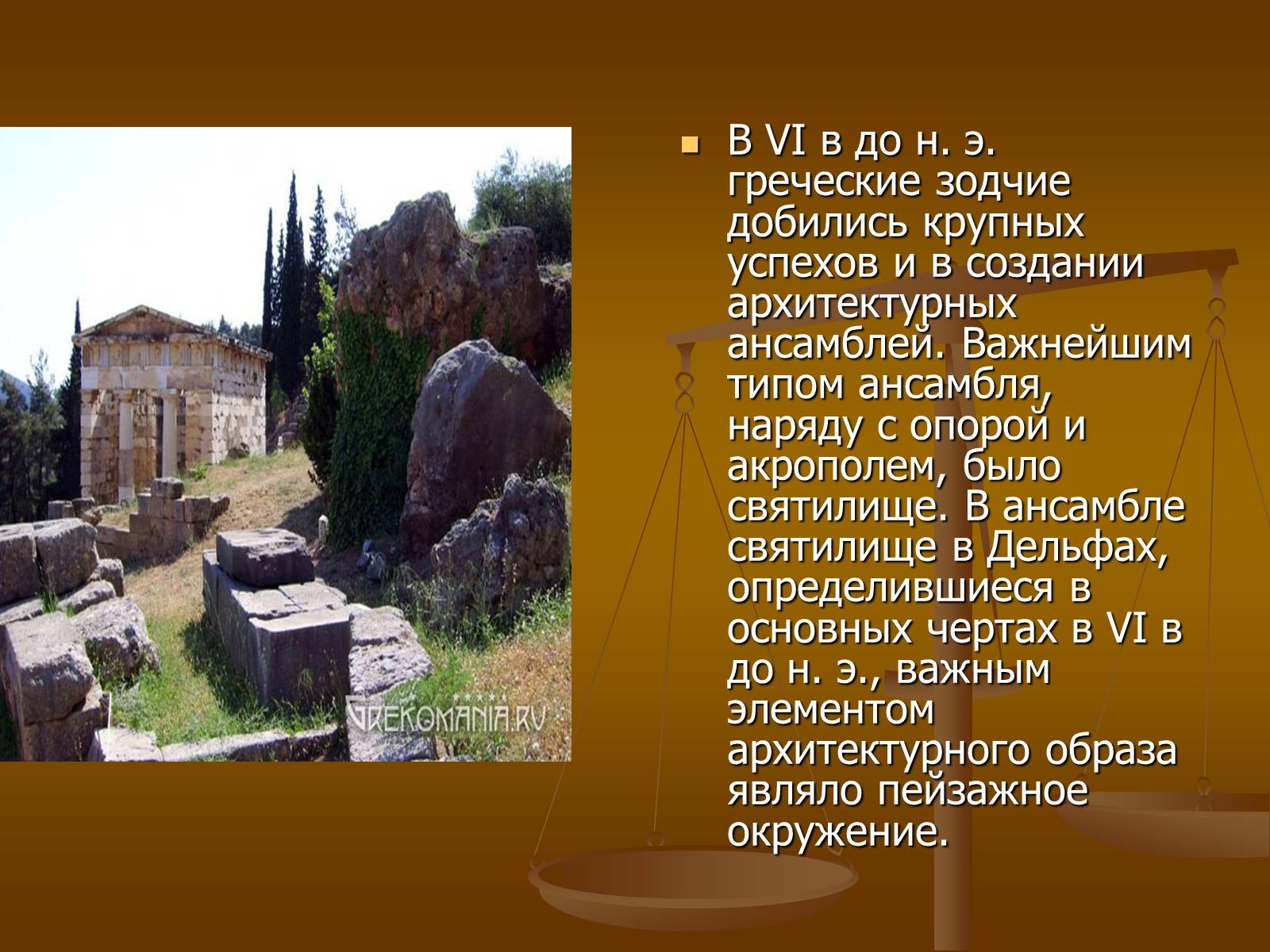 GREKOMANIA.RU

В VI в до н. э. греческие зодчие добились крупных успехов и в создании архитектурных ансамблей. Важнейшим типом ансамбля, наряду с опорой и акрополем, было святилище. В ансамбле святилище в Дельфах, определившиеся в основных чертах в VI в до н. э., важным элементом архитектурного образа являло пейзажное окружение.